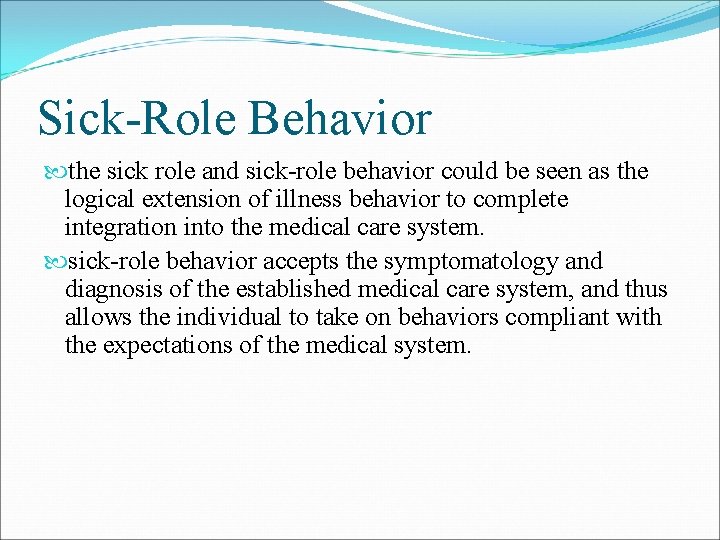 Sick-Role Behavior

the sick role and sick-role behavior could be seen as the logical extension of illness behavior to complete integration into the medical care system.

sick-role behavior accepts the symptomatology and diagnosis of the established medical care system, and thus allows the individual to take on behaviors compliant with the expectations of the medical system.